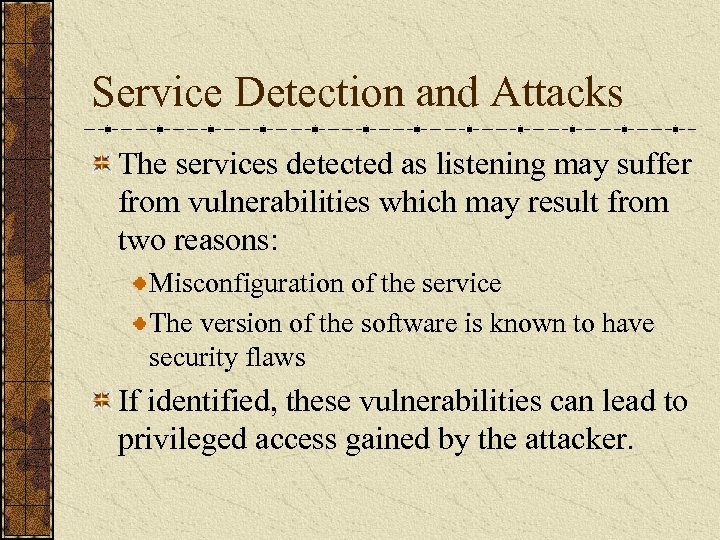 Service Detection and Attacks

The services detected as listening may suffer from vulnerabilities which may result from two reasons:

Misconfiguration of the service

The version of the software is known to have security flaws

If identified, these vulnerabilities can lead to privileged access gained by the attacker.